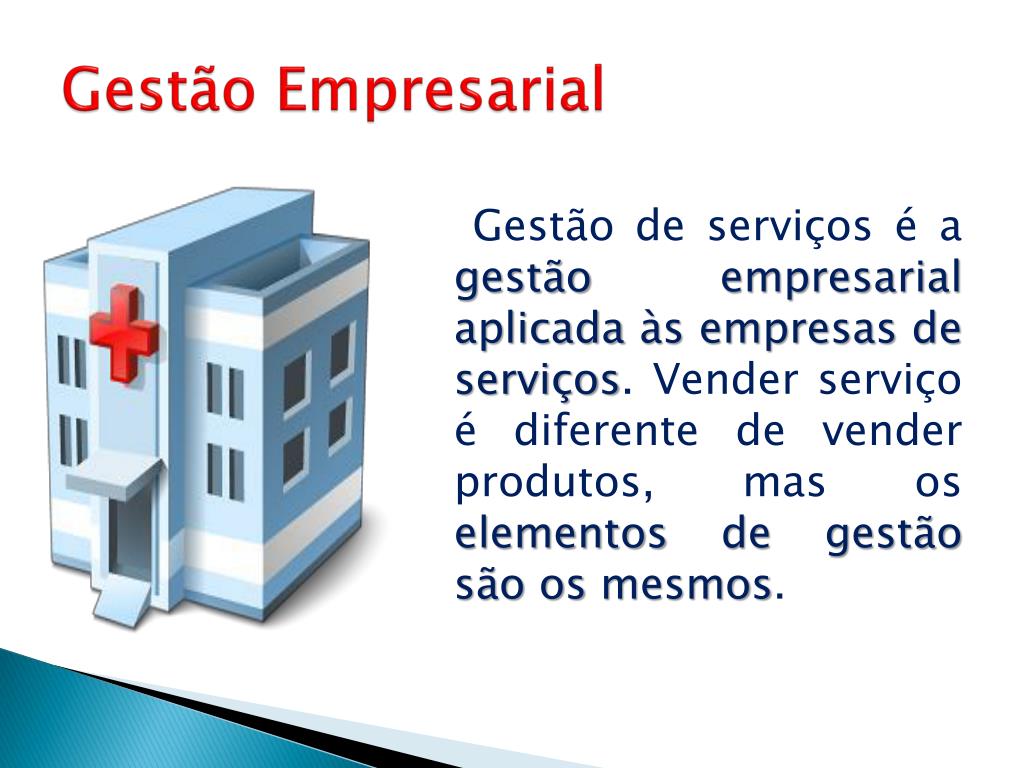 Gestão Empresarial

Gestão de serviços é a gestão empresarial aplicada às empresas de serviços. Vender serviço é diferente de vender produtos, mas os elementos de gestão são os mesmos.